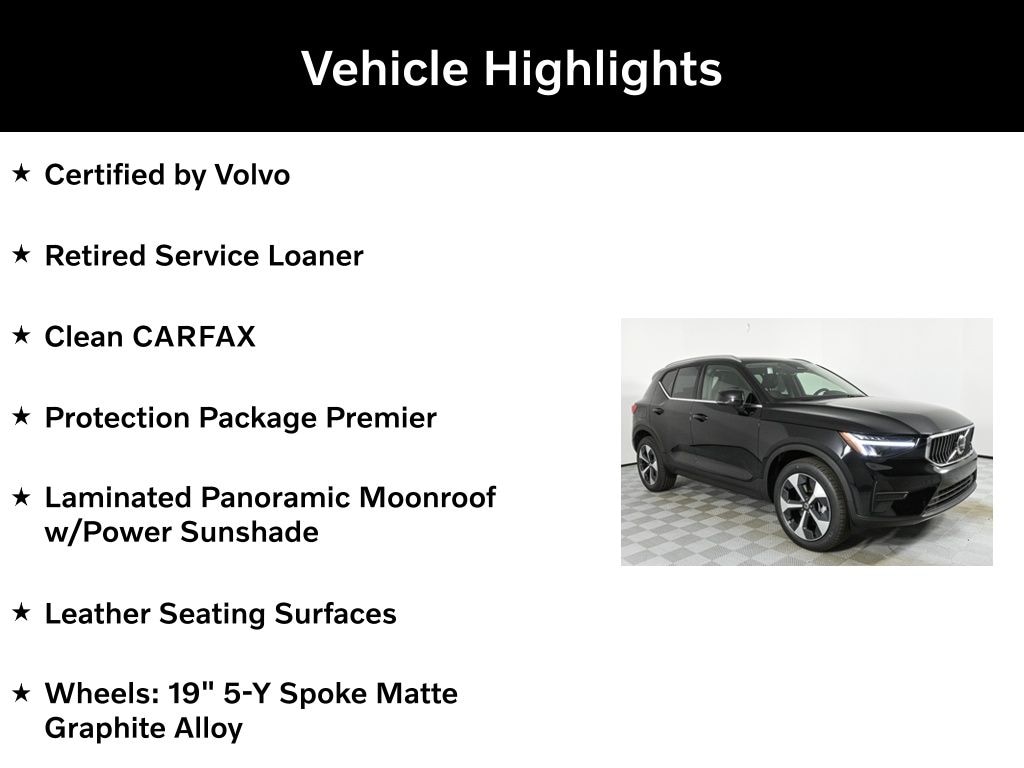 Vehicle Highlights

★ Certified by Volvo

★ Retired Service Loaner

★ Clean CARFAX

★ Protection Package Premier

★ Laminated Panoramic Moonroof w/Power Sunshade

★ Leather Seating Surfaces

★ Wheels: 19" 5-Y Spoke Matte Graphite Alloy